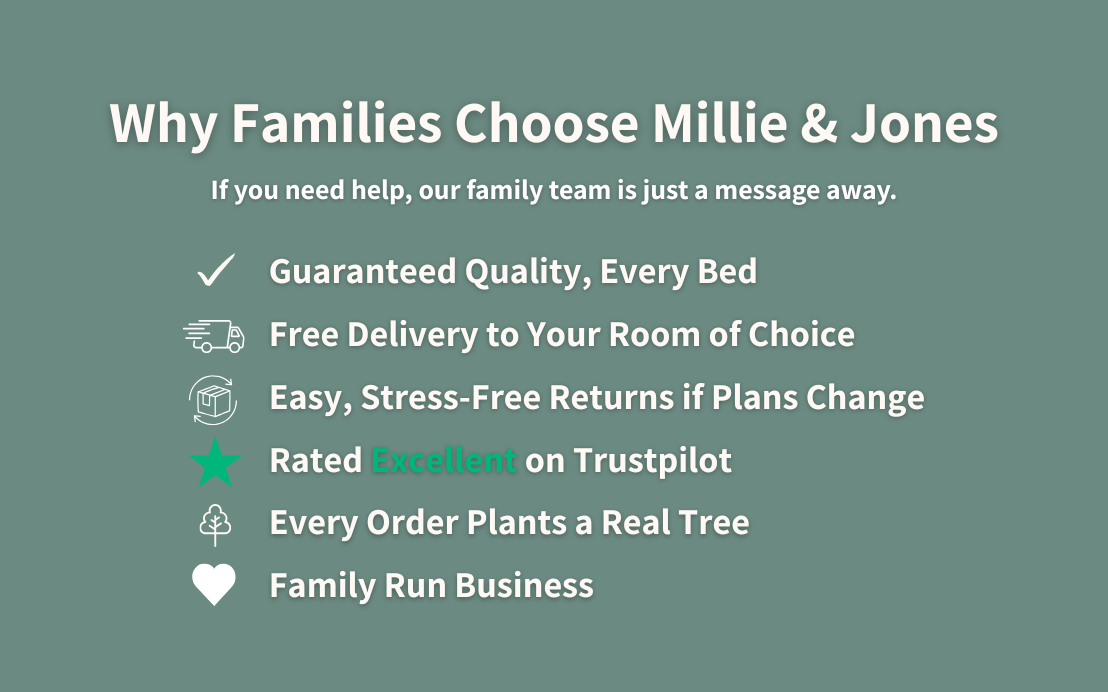 Why Families Choose Millie & Jones

If you need help, our family team is just a message away.

Guaranteed Quality, Every Bed

Free Delivery to Your Room of Choice

Easy, Stress-Free Returns if Plans Change

Rated Excellent on Trustpilot

Every Order Plants a Real Tree

Family Run Business